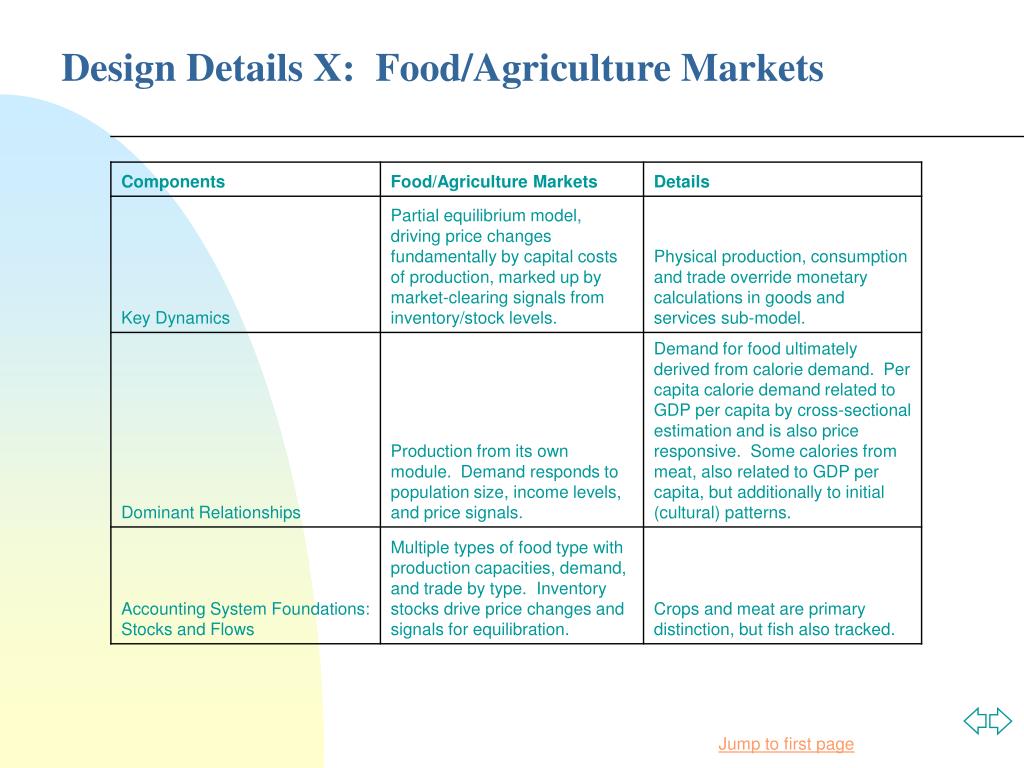 Design Details X: Food/Agriculture Markets

| Components | Food/Agriculture Markets | Details |
|---|---|---|
| Key Dynamics | Partial equilibrium model, driving price changes fundamentally by capital costs of production, marked up by market-clearing signals from inventory/stock levels. | Physical production, consumption and trade override monetary calculations in goods and services sub-model. |
| Dominant Relationships | Production from its own module. Demand responds to population size, income levels, and price signals. | Demand for food ultimately derived from calorie demand. Per capita calorie demand related to GDP per capita by cross-sectional estimation and is also price responsive. Some calories from meat, also related to GDP per capita, but additionally to initial (cultural) patterns. |
| Accounting System Foundations: Stocks and Flows | Multiple types of food type with production capacities, demand, and trade by type. Inventory stocks drive price changes and signals for equilibration. | Crops and meat are primary distinction, but fish also tracked. |

Jump to first page